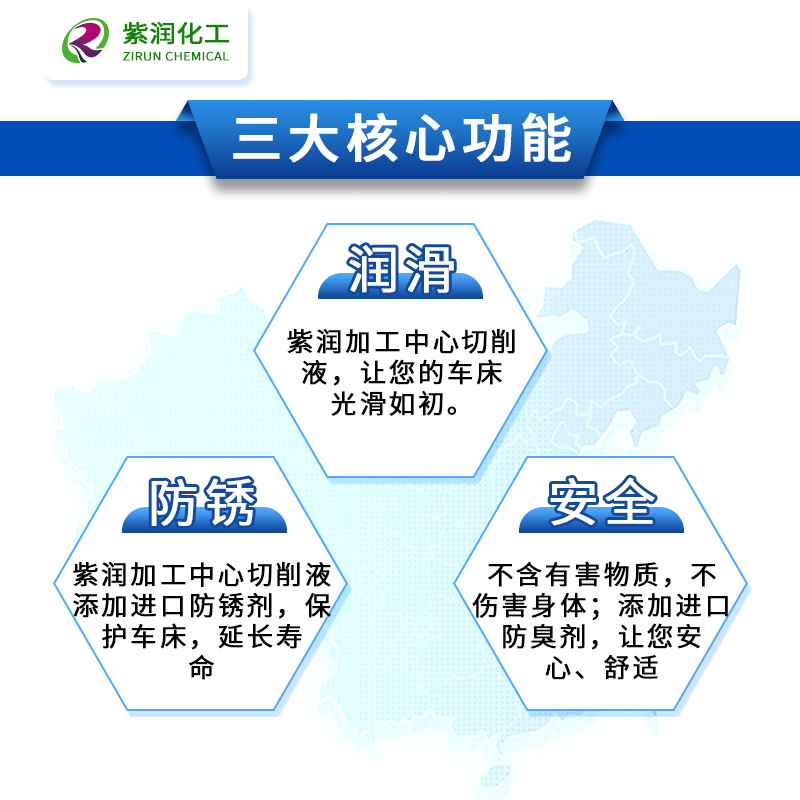 紫润化工
ZIRUN CHEMICAL

三大核心功能

润滑

紫润加工中心切削液，让您的车床光滑如初。

防锈

紫润加工中心切削液添加进口防锈剂，保护车床，延长寿命

安全

不含有害物质，不伤害身体；添加进口防臭剂，让您安心、舒适